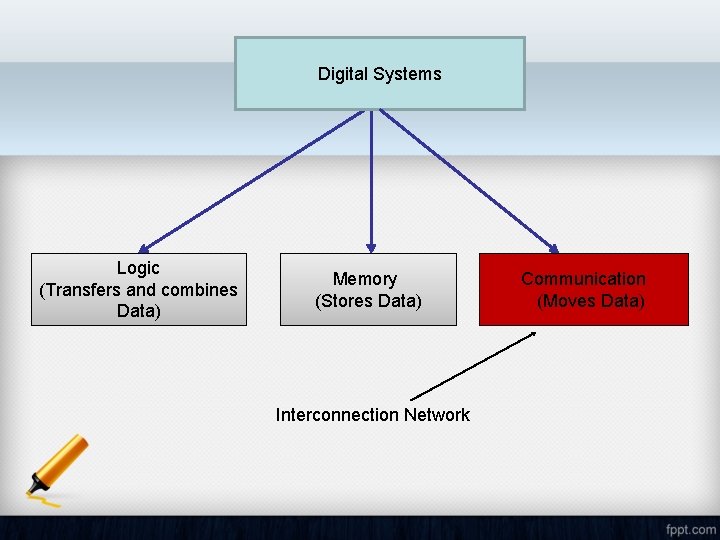 Digital Systems

Logic
(Transfers and combines Data)

Memory
(Stores Data)

Communication
(Moves Data)

Interconnection Network

fppt.com